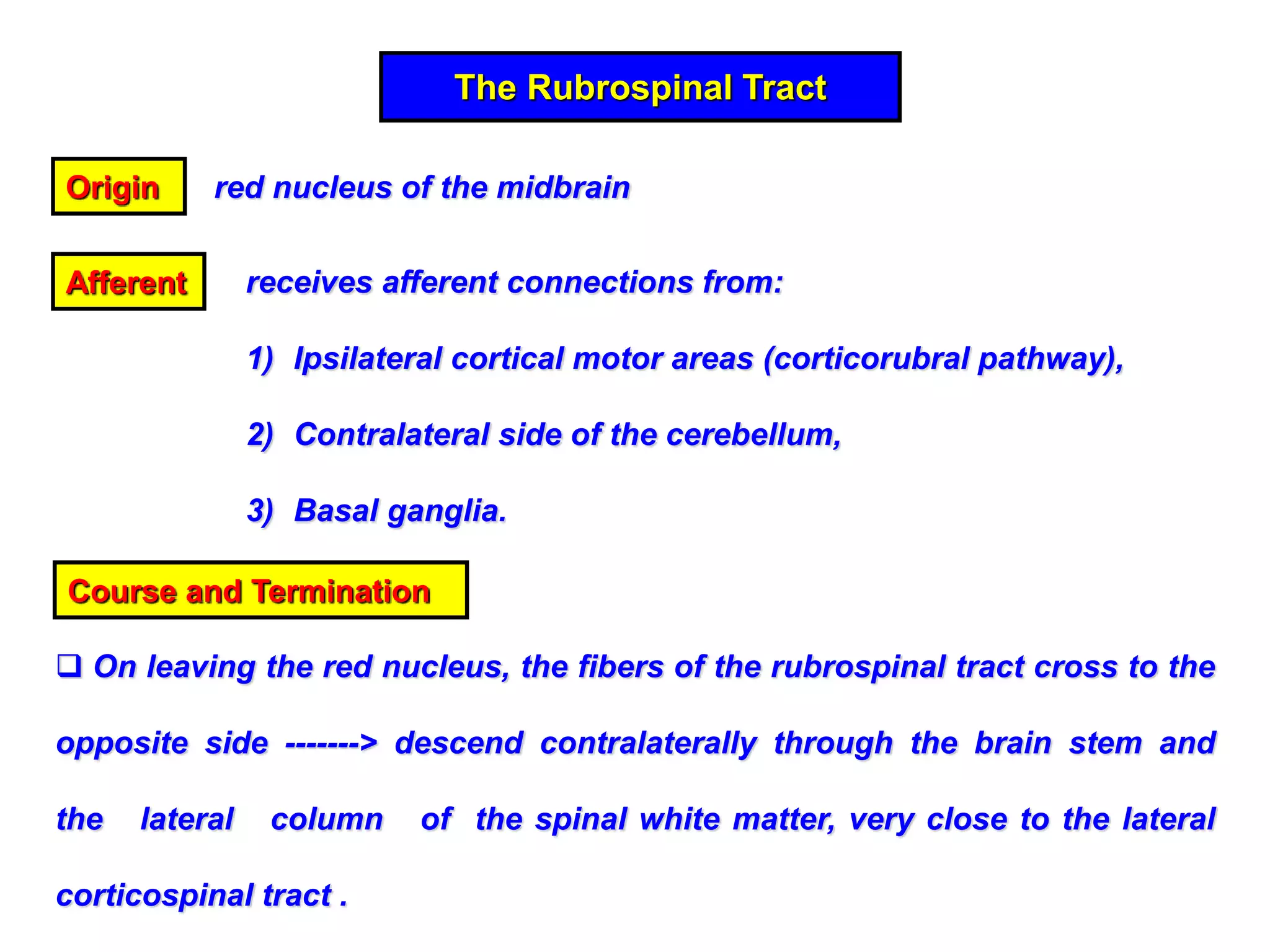 The Rubrospinal Tract

Origin red nucleus of the midbrain

Afferent receives afferent connections from:

1) Ipsilateral cortical motor areas (corticorubral pathway),

2) Contralateral side of the cerebellum,

3) Basal ganglia.

Course and Termination

❑ On leaving the red nucleus, the fibers of the rubrospinal tract cross to the opposite side -------> descend contralaterally through the brain stem and the lateral column of the spinal white matter, very close to the lateral corticospinal tract .